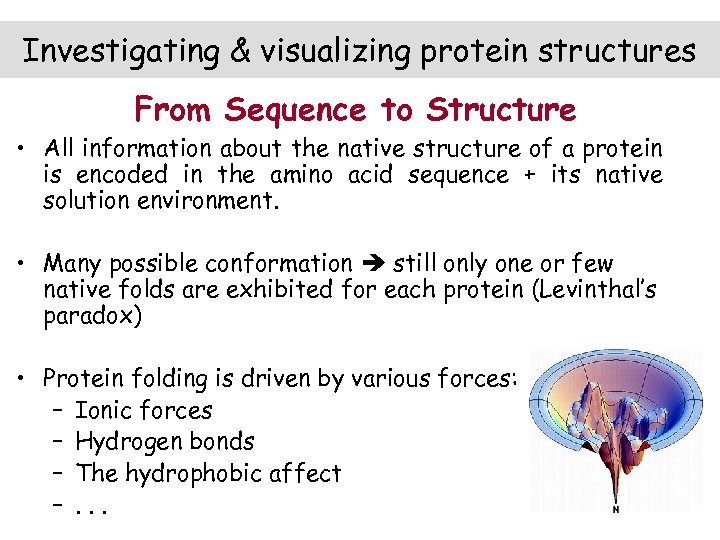 Investigating & visualizing protein structures

From Sequence to Structure

• All information about the native structure of a protein is encoded in the amino acid sequence + its native solution environment.

• Many possible conformation ➔ still only one or few native folds are exhibited for each protein (Levinthal's paradox)

• Protein folding is driven by various forces:
– Ionic forces
– Hydrogen bonds
– The hydrophobic affect
– . . .

N